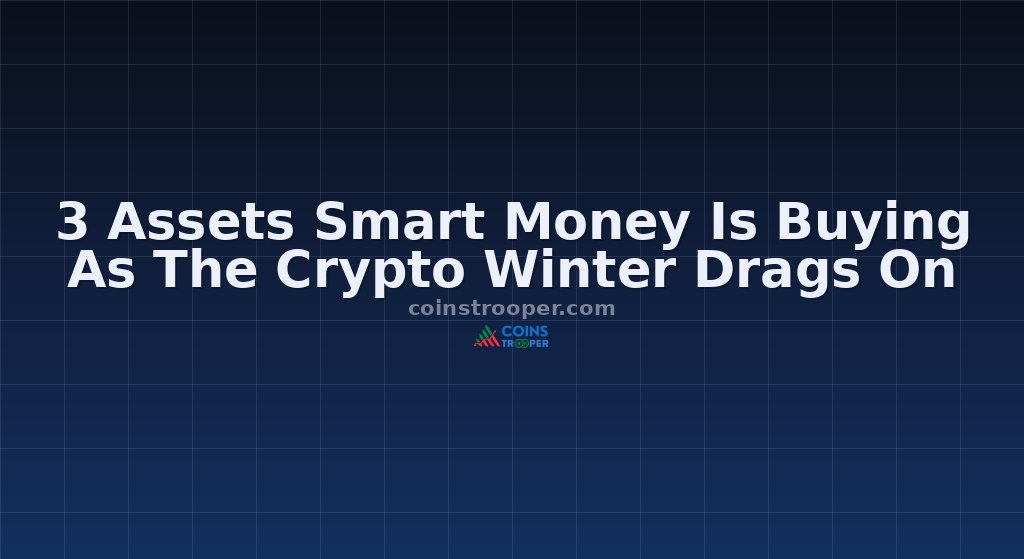 3 Assets Smart Money Is Buying As The Crypto Winter Drags On

coinstrooper.com

COINS TROOPER